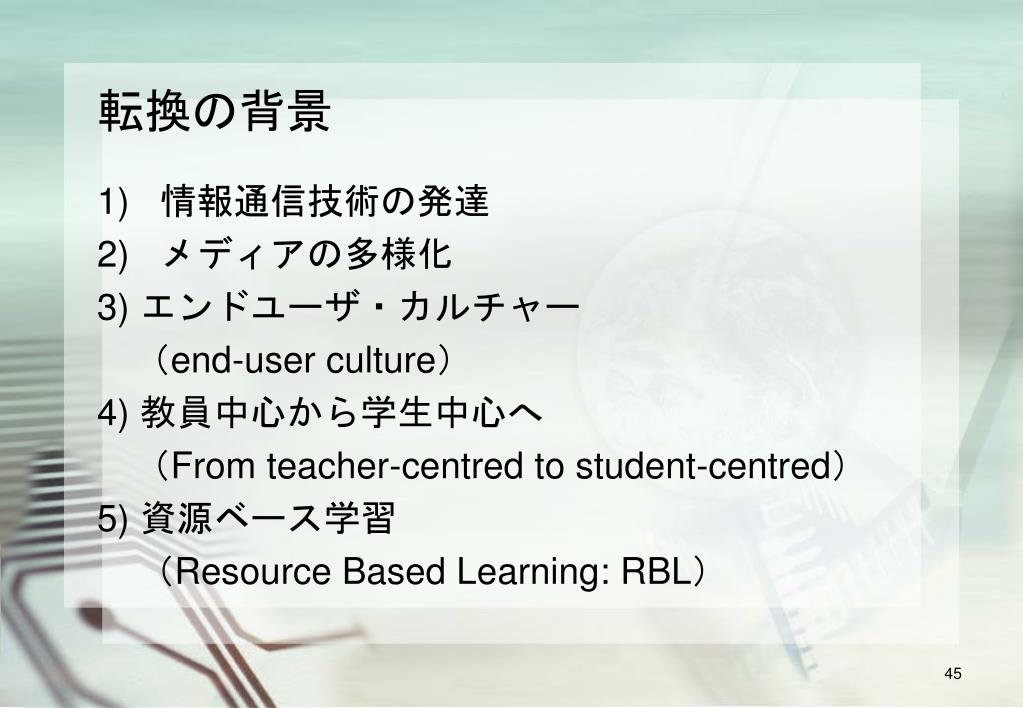 転換の背景

1)　情報通信技術の発達
2)　メディアの多様化
3) エンドユーザ・カルチャー
（end-user culture）
4) 教員中心から学生中心へ
（From teacher-centred to student-centred）
5) 資源ベース学習
（Resource Based Learning: RBL）

45